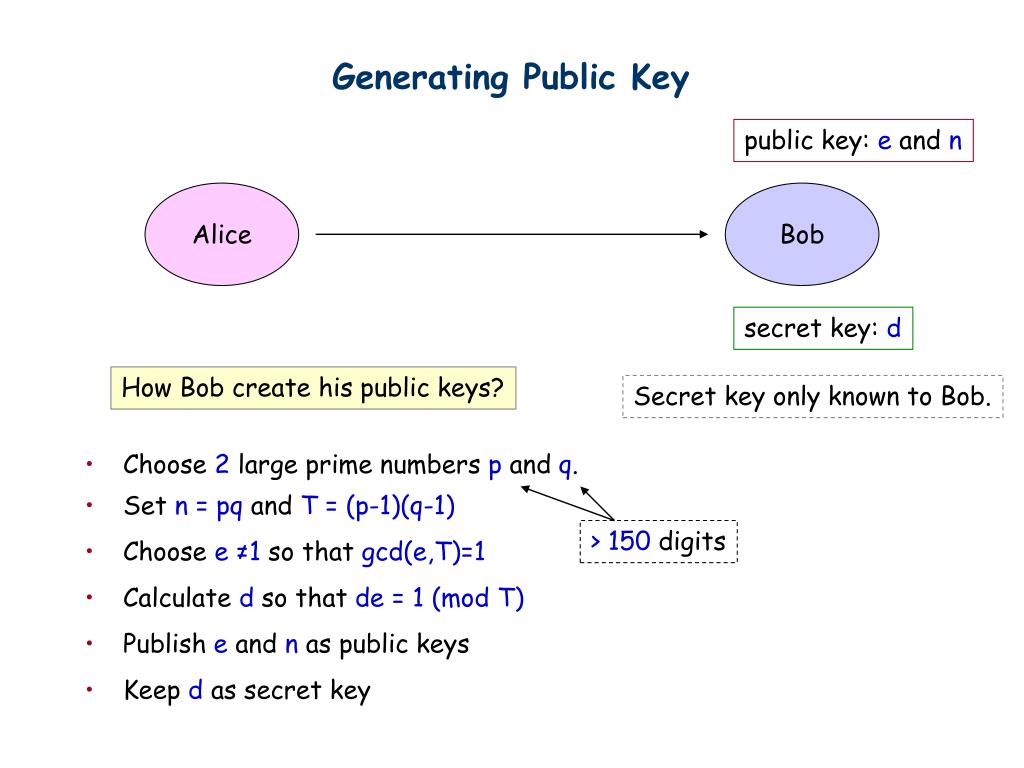 Generating Public Key

public key: e and n

Alice

Bob

secret key: d

How Bob create his public keys?

Secret key only known to Bob.

• Choose 2 large prime numbers p and q.
• Set n = pq and T = (p-1)(q-1)
• Choose e ≠1 so that gcd(e,T)=1
• Calculate d so that de = 1 (mod T)
• Publish e and n as public keys
• Keep d as secret key

> 150 digits